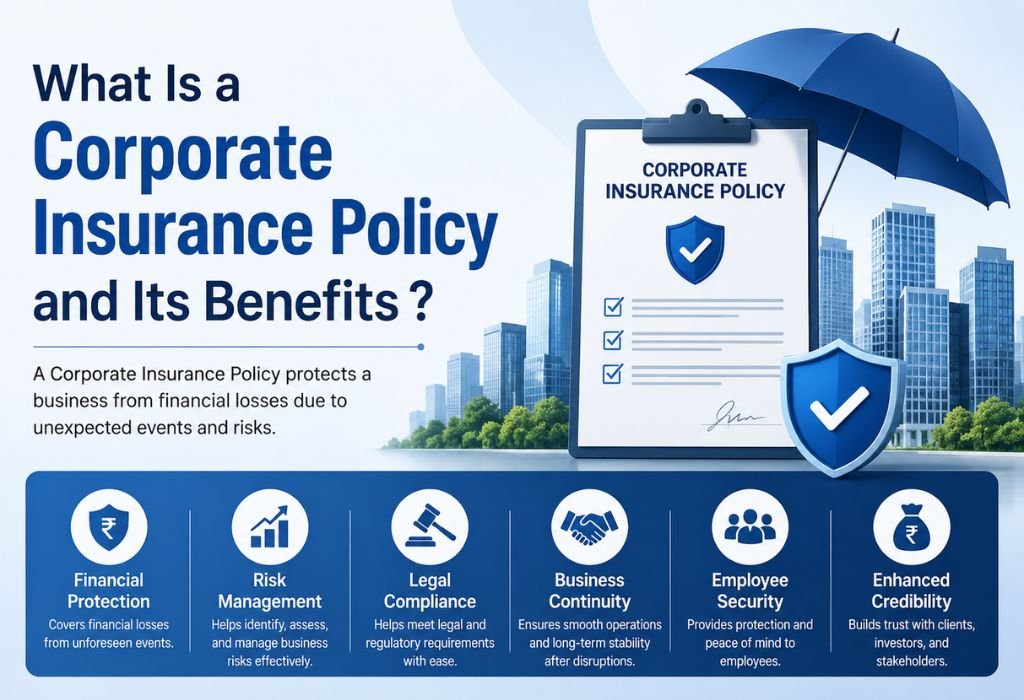 What Is a Corporate Insurance Policy and Its Benefits ?

A Corporate Insurance Policy protects a business from financial losses due to unexpected events and risks.

CORPORATE INSURANCE POLICY

₹

Financial Protection
Covers financial losses from unforeseen events.

Risk Management
Helps identify, assess, and manage business risks effectively.

Legal Compliance
Helps meet legal and regulatory requirements with ease.

Business Continuity
Ensures smooth operations and long-term stability after disruptions.

Employee Security
Provides protection and peace of mind to employees.

₹

Enhanced Credibility
Builds trust with clients, investors, and stakeholders.